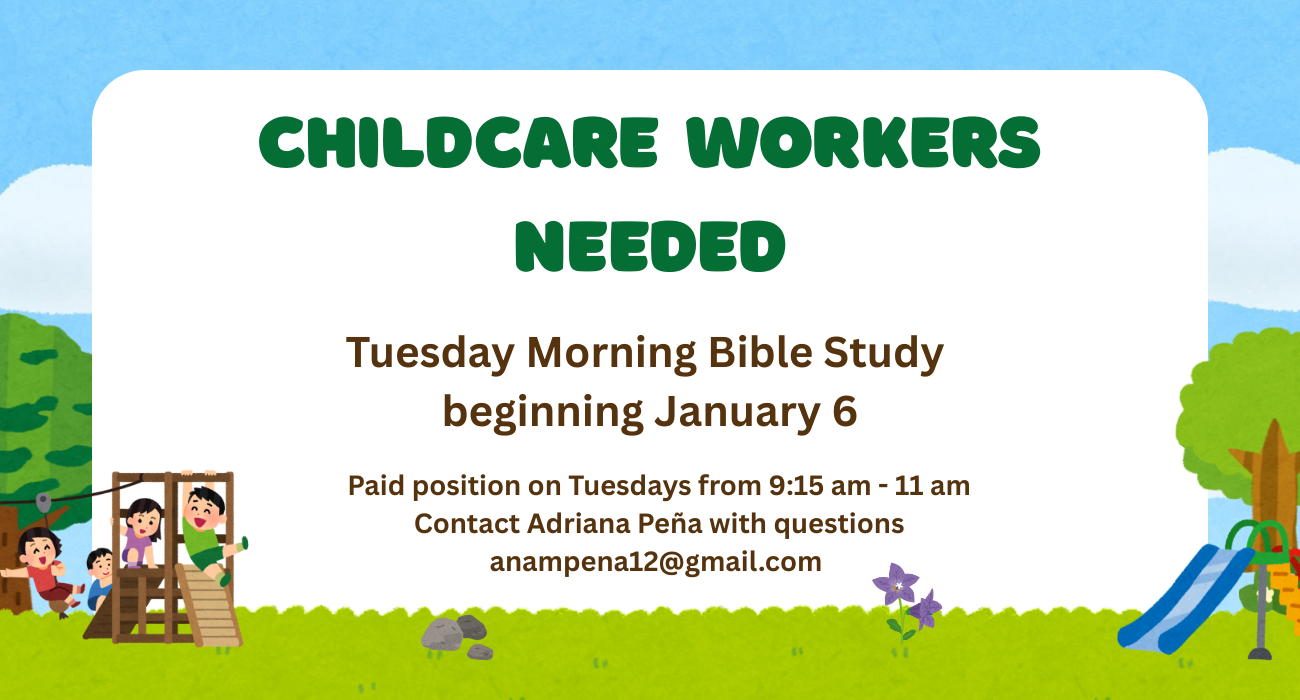 CHILDCARE WORKERS NEEDED

Tuesday Morning Bible Study beginning January 6

Paid position on Tuesdays from 9:15 am - 11 am
Contact Adriana Peña with questions
anampena12@gmail.com